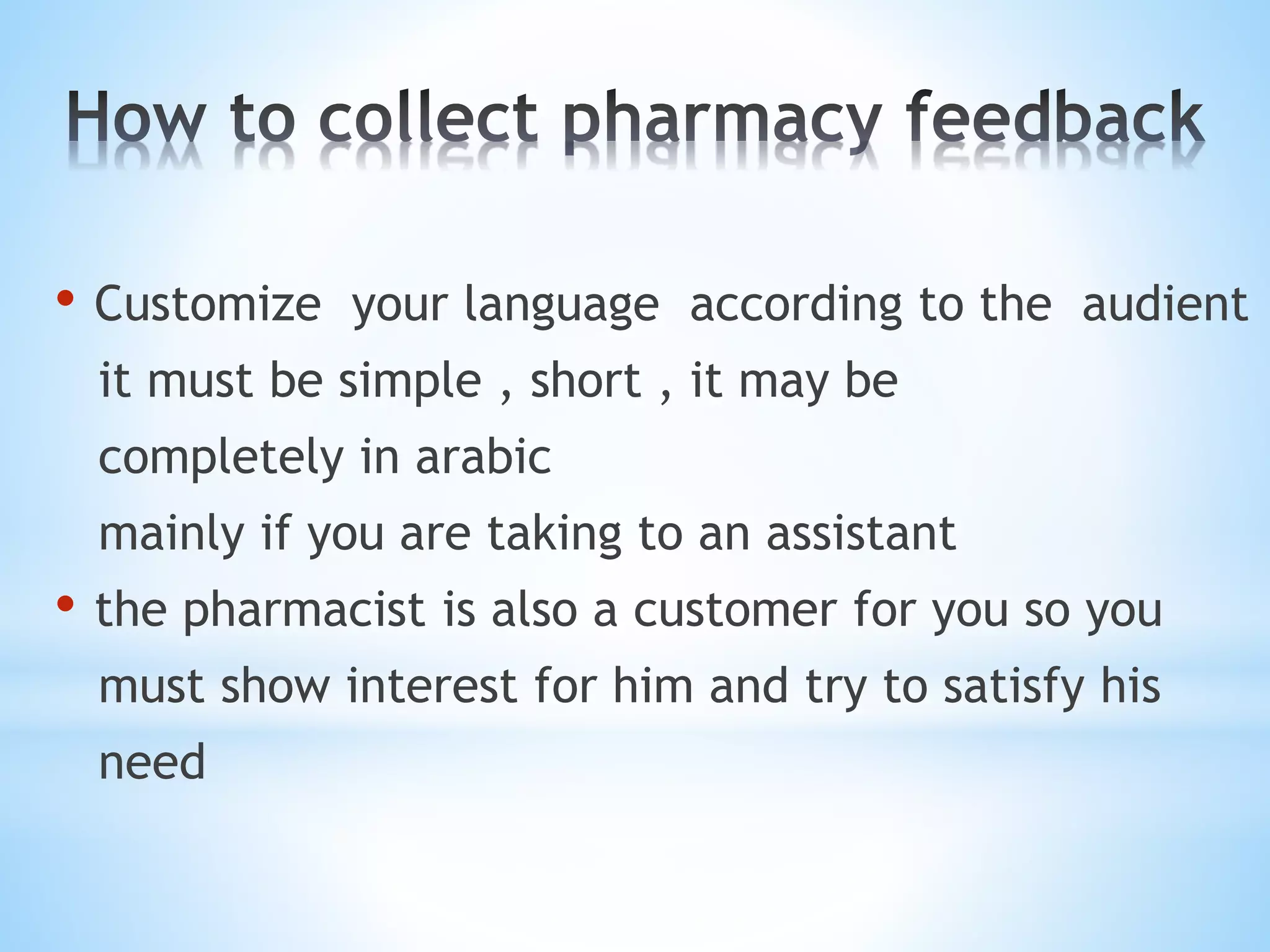 How to collect pharmacy feedback

• Customize your language according to the audient it must be simple , short , it may be completely in arabic
mainly if you are taking to an assistant
• the pharmacist is also a customer for you so you must show interest for him and try to satisfy his need